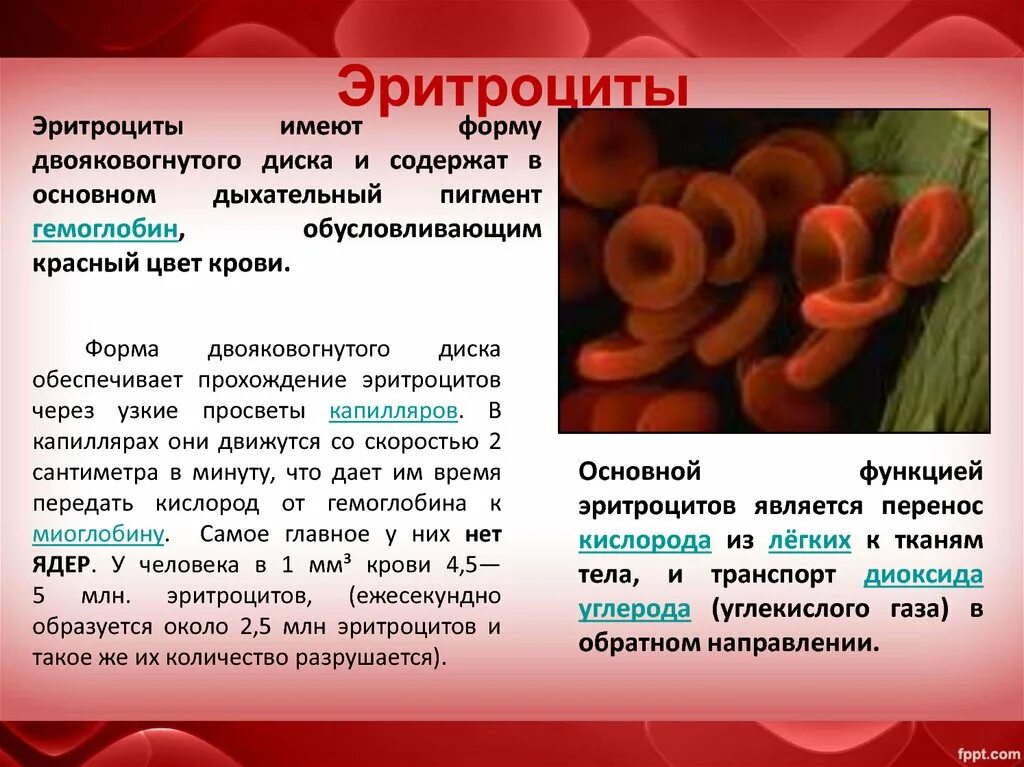 Эритроциты

Эритроциты имеют форму двояковогнутого диска и содержат в основном дыхательный пигмент гемоглобин, обусловливающим красный цвет крови.

Форма двояковогнутого диска обеспечивает прохождение эритроцитов через узкие просветы капилляров. В капиллярах они движутся со скоростью 2 сантиметра в минуту, что дает им время передать кислород от гемоглобина к миоглобину. Самое главное у них нет ЯДЕР. У человека в 1 мм³ крови 4,5—5 млн. эритроцитов, (ежесекундно образуется около 2,5 млн эритроцитов и такое же их количество разрушается).

Основной функцией эритроцитов является перенос кислорода из лёгких к тканям тела, и транспорт диоксида углерода (углекислого газа) в обратном направлении.

fppt.com